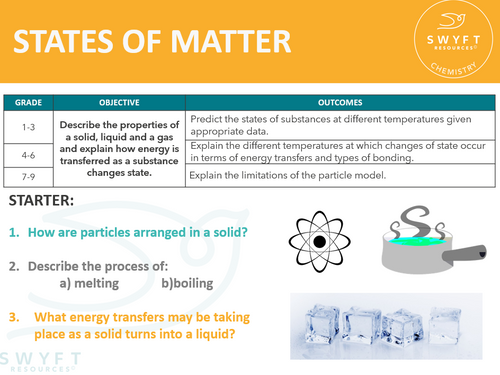 STATES OF MATTER

SWYFT RESOURCES© CHEMISTRY

| GRADE | OBJECTIVE | OUTCOMES |
|---|---|---|
| 1-3 | Describe the properties of a solid, liquid and a gas and explain how energy is transferred as a substance changes state. | Predict the states of substances at different temperatures given appropriate data. |
| 4-6 | | Explain the different temperatures at which changes of state occur in terms of energy transfers and types of bonding. |
| 7-9 | | Explain the limitations of the particle model. |

STARTER:

1. How are particles arranged in a solid?

2. Describe the process of:
a) melting b)boiling

3. What energy transfers may be taking place as a solid turns into a liquid?

SWYFT RESOURCES©